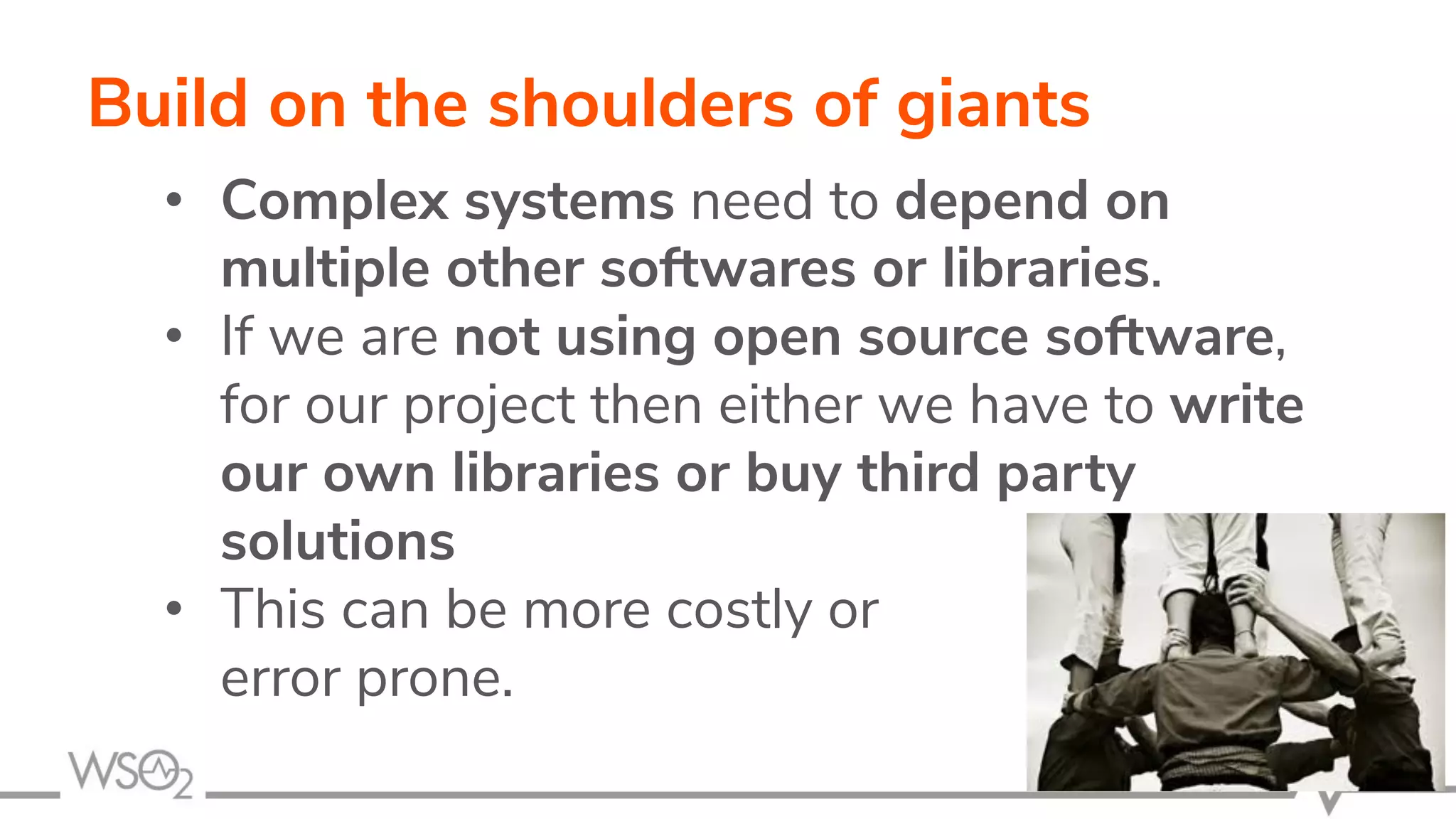 Build on the shoulders of giants

• Complex systems need to depend on multiple other softwares or libraries.
• If we are not using open source software, for our project then either we have to write our own libraries or buy third party solutions
• This can be more costly or error prone.

WSO2